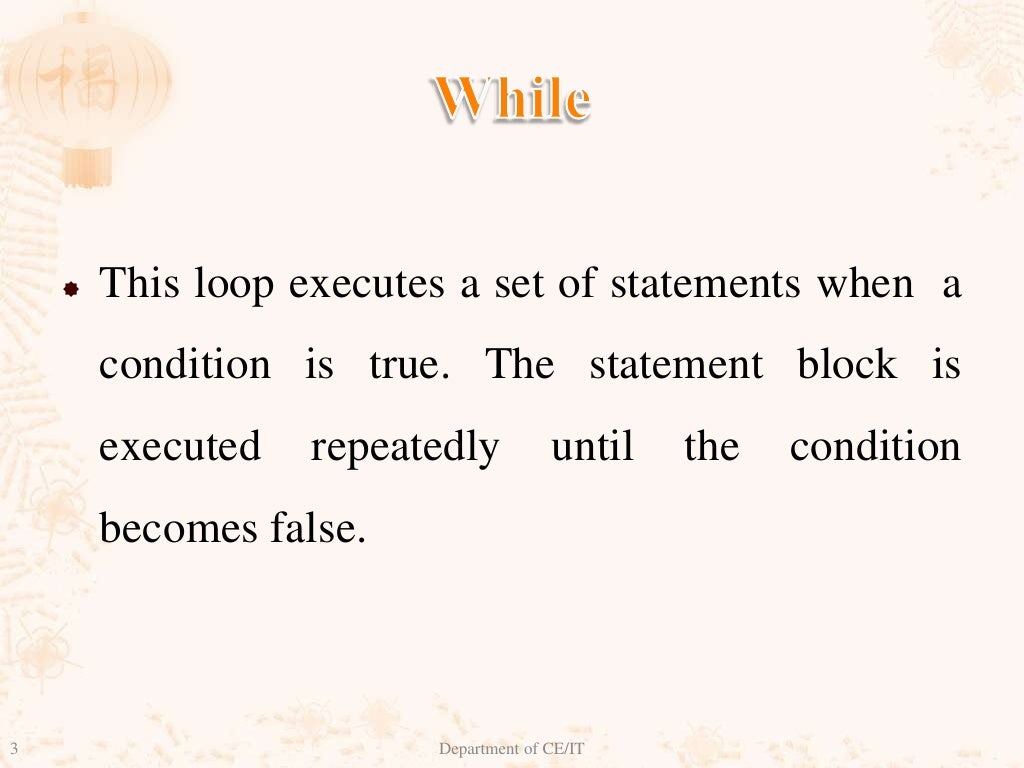 While

This loop executes a set of statements when a condition is true. The statement block is executed repeatedly until the condition becomes false.

3

Department of CE/IT